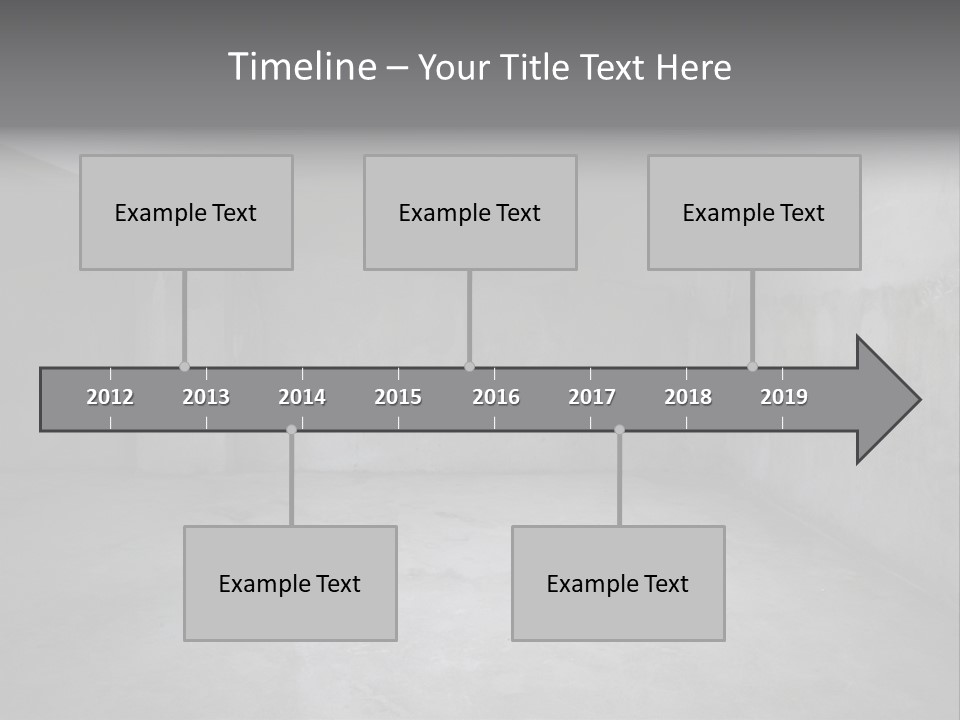 Timeline – Your Title Text Here

Example Text

Example Text

Example Text

2012 2013 2014 2015 2016 2017 2018 2019

Example Text

Example Text